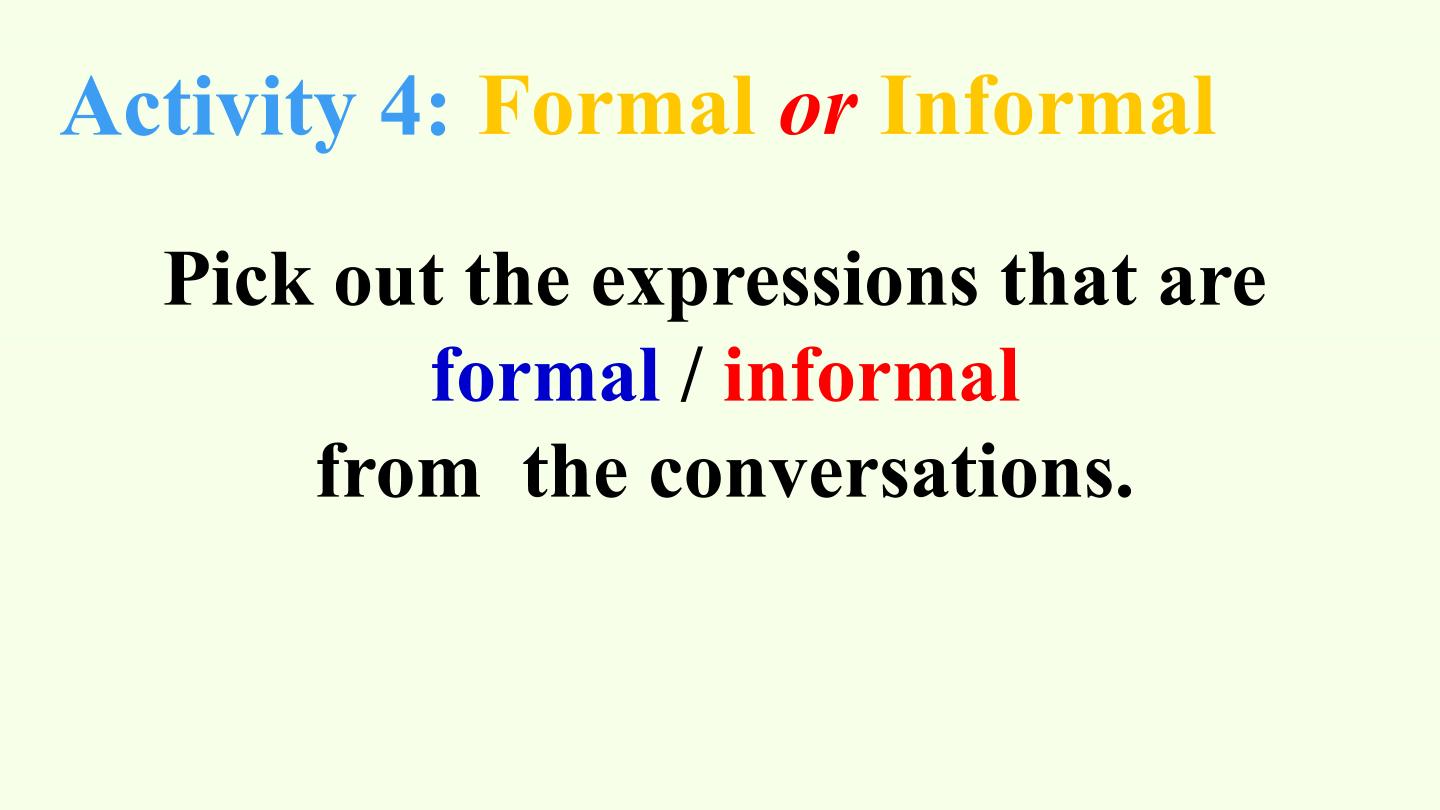 Activity 4: Formal or Informal

Pick out the expressions that are formal / informal from  the conversations.